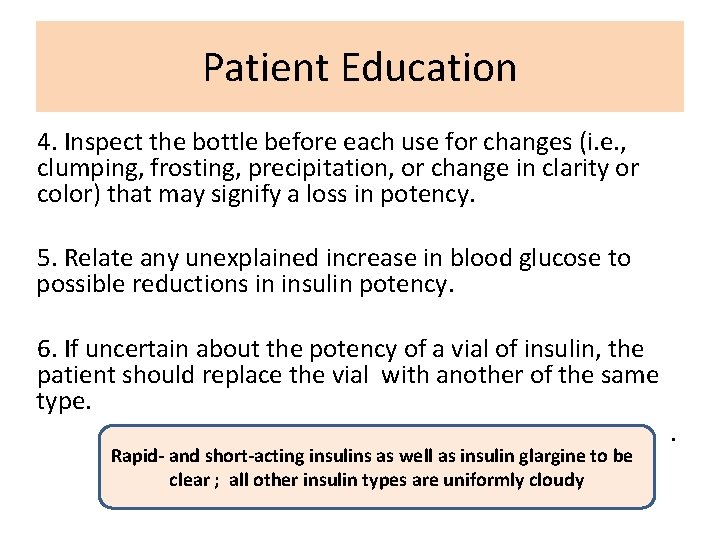 Patient Education

4. Inspect the bottle before each use for changes (i.e., clumping, frosting, precipitation, or change in clarity or color) that may signify a loss in potency.

5. Relate any unexplained increase in blood glucose to possible reductions in insulin potency.

6. If uncertain about the potency of a vial of insulin, the patient should replace the vial with another of the same type.

.

Rapid- and short-acting insulins as well as insulin glargine to be clear ; all other insulin types are uniformly cloudy